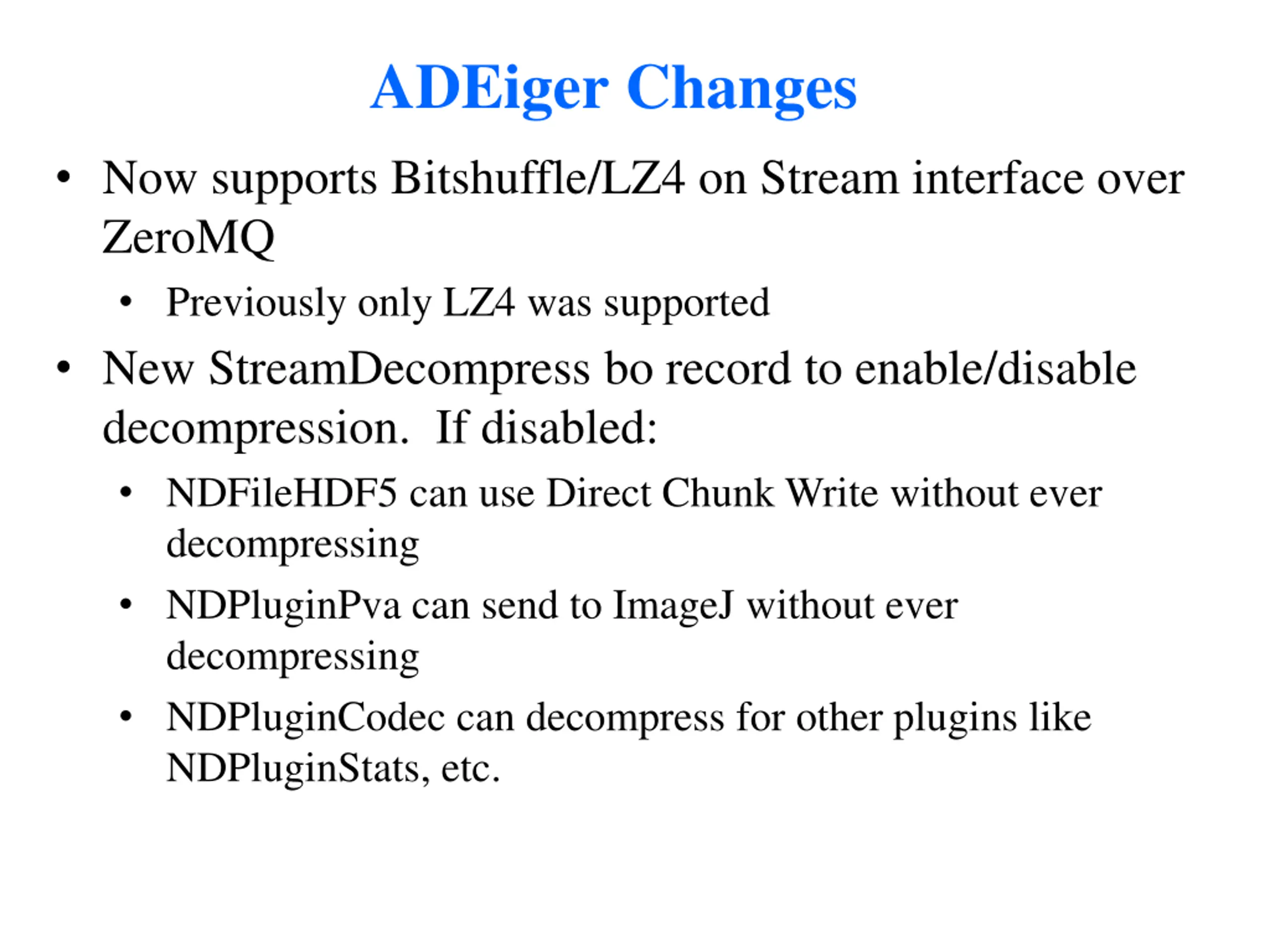 ADEiger Changes

• Now supports Bitshuffle/LZ4 on Stream interface over ZeroMQ
  • Previously only LZ4 was supported
• New StreamDecompress bo record to enable/disable decompression. If disabled:
  • NDFileHDF5 can use Direct Chunk Write without ever decompressing
  • NDPluginPva can send to ImageJ without ever decompressing
  • NDPluginCodec can decompress for other plugins like NDPluginStats, etc.